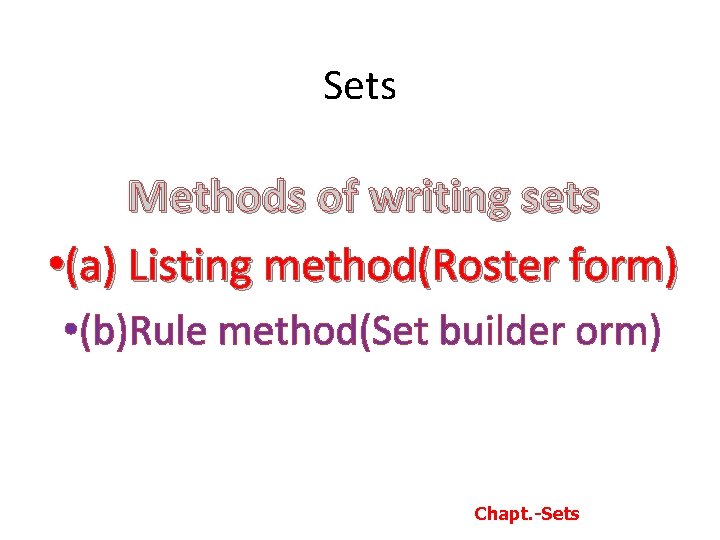 Sets

Methods of writing sets

•(a) Listing method(Roster form)

•(b)Rule method(Set builder orm)

Chapt.-Sets